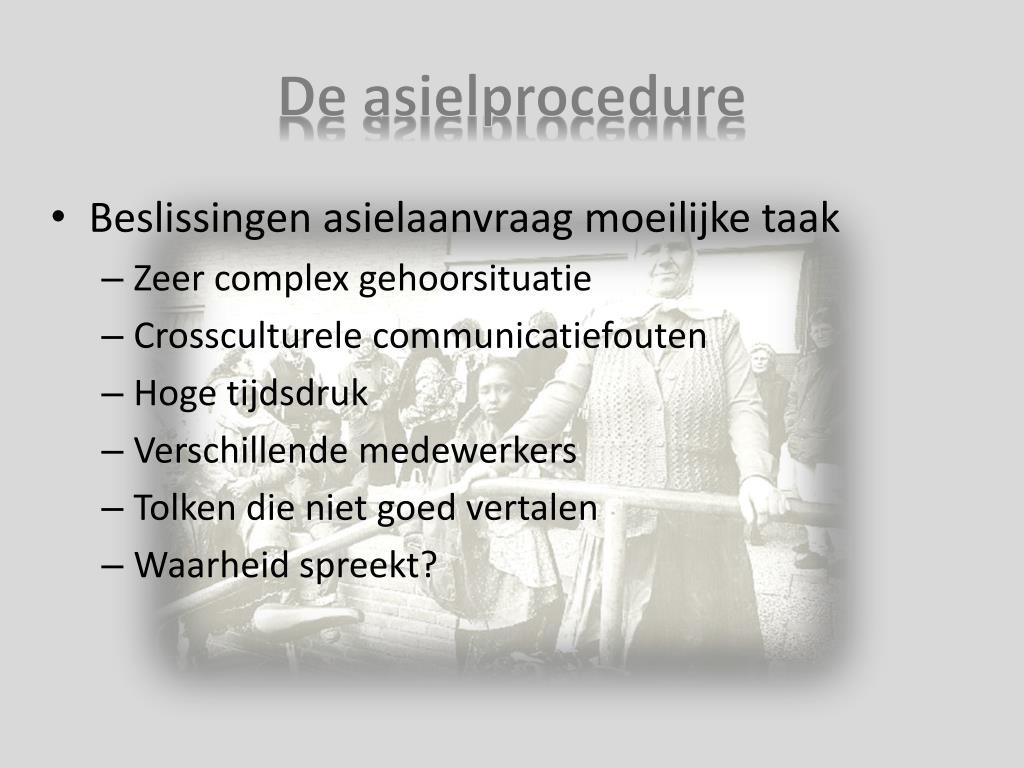 De asielprocedure

• Beslissingen asielaanvraag moeilijke taak
– Zeer complex gehoorsituatie
– Crossculturele communicatiefouten
– Hoge tijdsdruk
– Verschillende medewerkers
– Tolken die niet goed vertalen
– Waarheid spreekt?